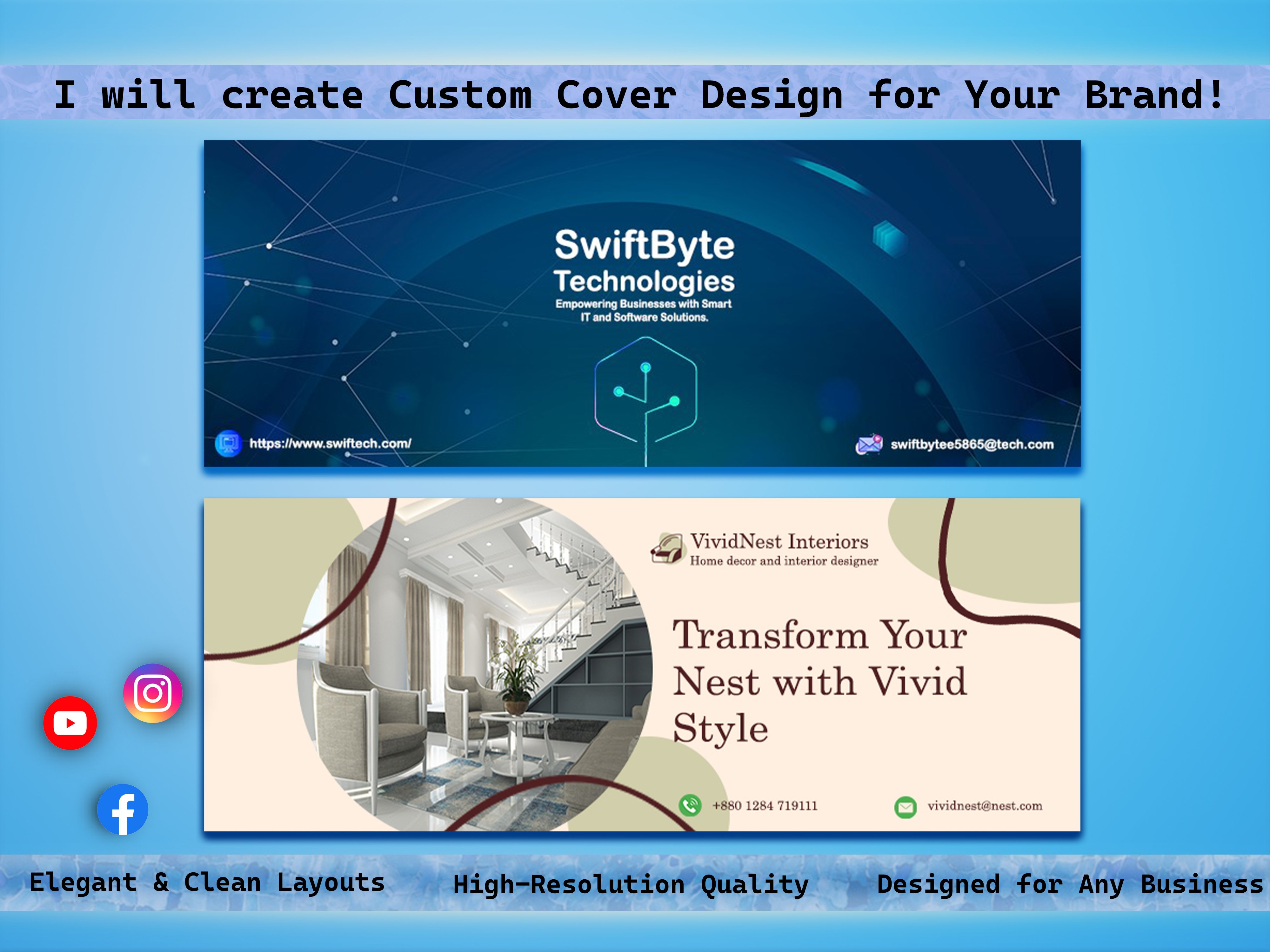 I will create Custom Cover Design for Your Brand!

SwiftByte Technologies
Empowering Businesses with Smart IT and Software Solutions.

https://www.swiftech.com/

swiftbytee5865@tech.com

VividNest Interiors
Home decor and interior designer

Transform Your Nest with Vivid Style

+880 1284 719111

vividnest@nest.com

Elegant & Clean Layouts

High-Resolution Quality

Designed for Any Business